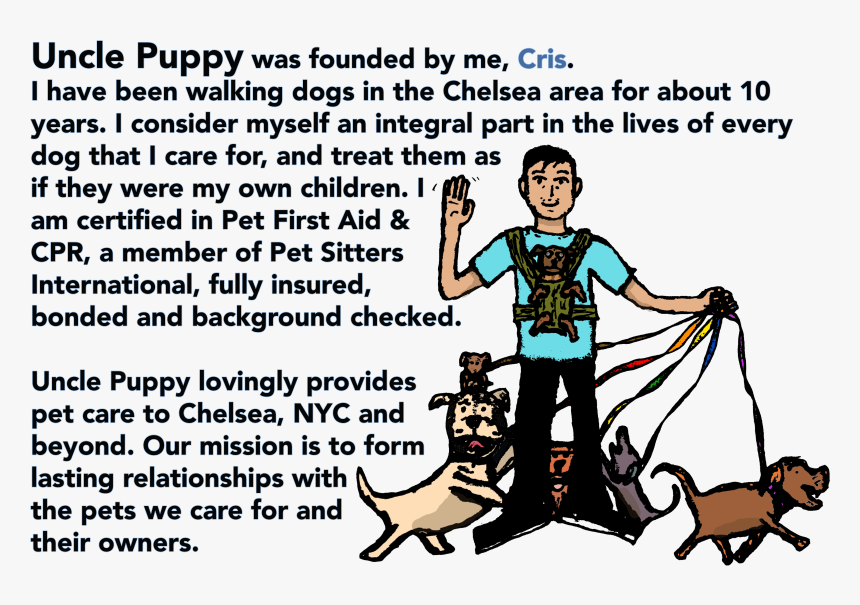 Uncle Puppy was founded by me, Cris.
I have been walking dogs in the Chelsea area for about 10 years. I consider myself an integral part in the lives of every dog that I care for, and treat them as if they were my own children. I am certified in Pet First Aid & CPR, a member of Pet Sitters International, fully insured, bonded and background checked.

Uncle Puppy lovingly provides pet care to Chelsea, NYC and beyond. Our mission is to form lasting relationships with the pets we care for and their owners.